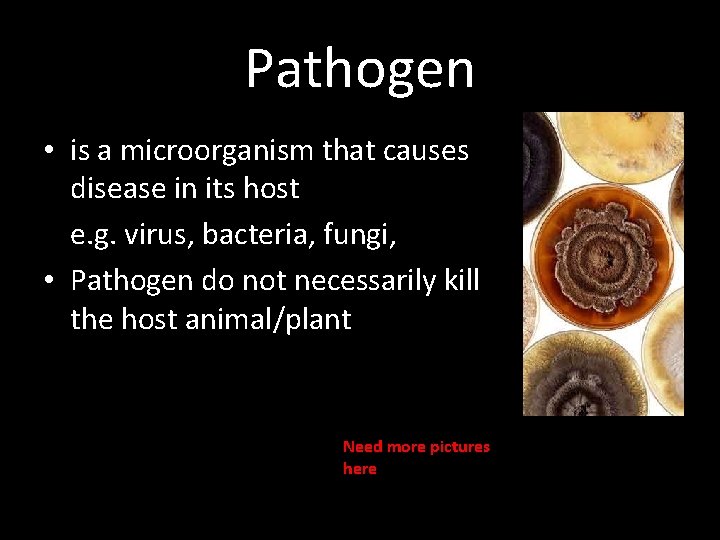 Pathogen

• is a microorganism that causes disease in its host

e.g. virus, bacteria, fungi,

• Pathogen do not necessarily kill the host animal/plant

Need more pictures here